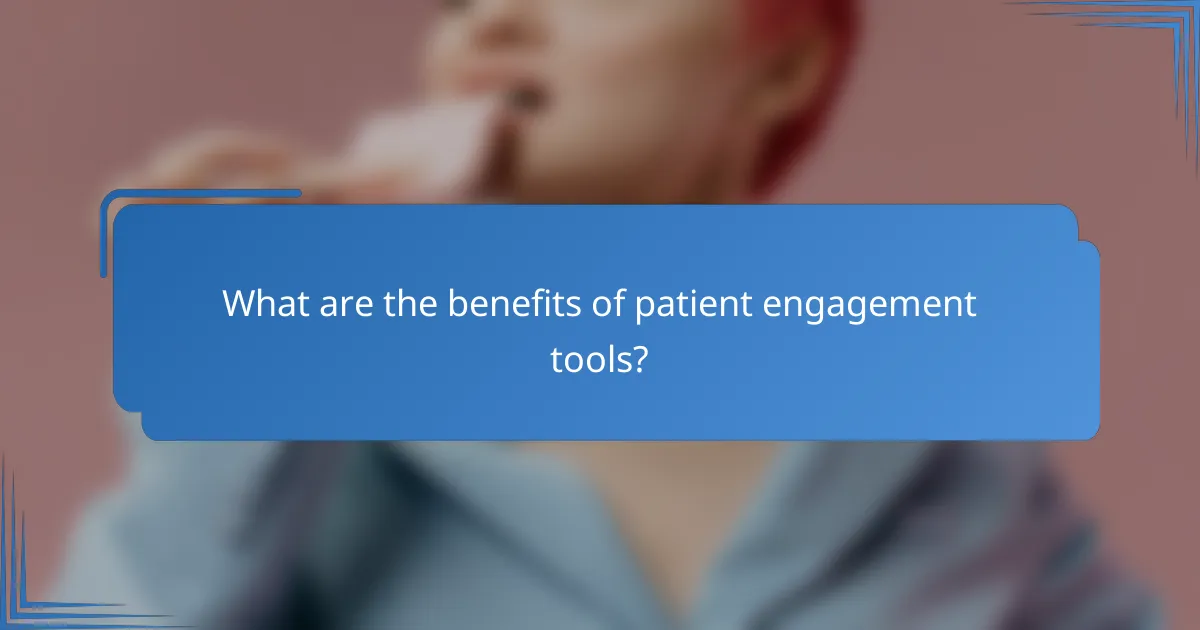 What are the benefits of patient engagement tools?